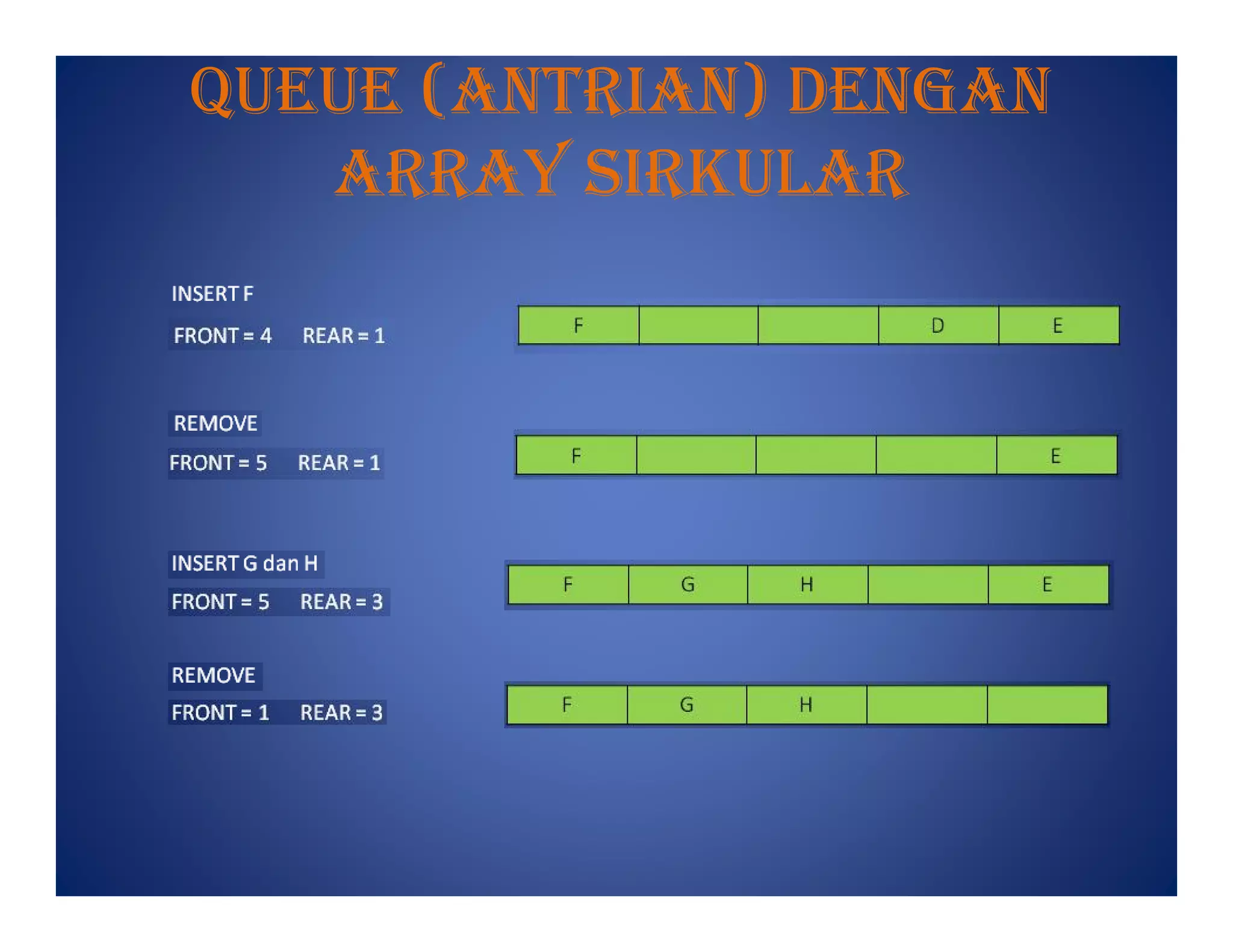 QUEUE (ANTRIAN) DENGAN ARRAY SIRKULAR

INSERT F

FRONT = 4 REAR = 1

| F | | | D | E |
|---|---|---|---|---|

REMOVE

FRONT = 5 REAR = 1

| F | | | | E |
|---|---|---|---|---|

INSERT G dan H

FRONT = 5 REAR = 3

| F | G | H | | E |
|---|---|---|---|---|

REMOVE

FRONT = 1 REAR = 3

| F | G | H | | |
|---|---|---|---|---|